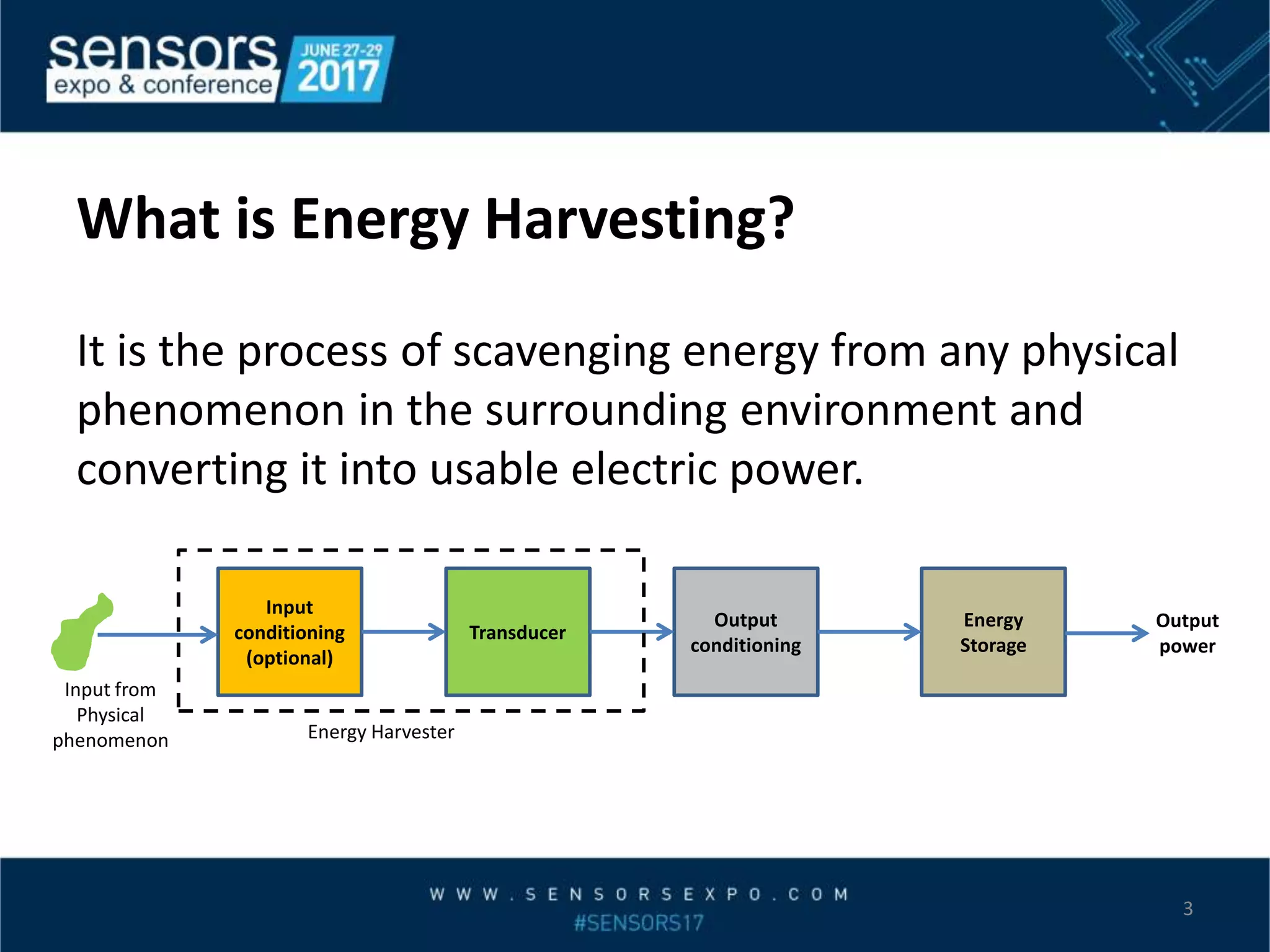 sensors expo & conference JUNE 27-29 2017

What is Energy Harvesting?

It is the process of scavenging energy from any physical phenomenon in the surrounding environment and converting it into usable electric power.

Input from Physical phenomenon

Input conditioning (optional)

Transducer

Energy Harvester

Output conditioning

Energy Storage

Output power

WWW.SENSORSEXPO.COM
#SENSORS17

3